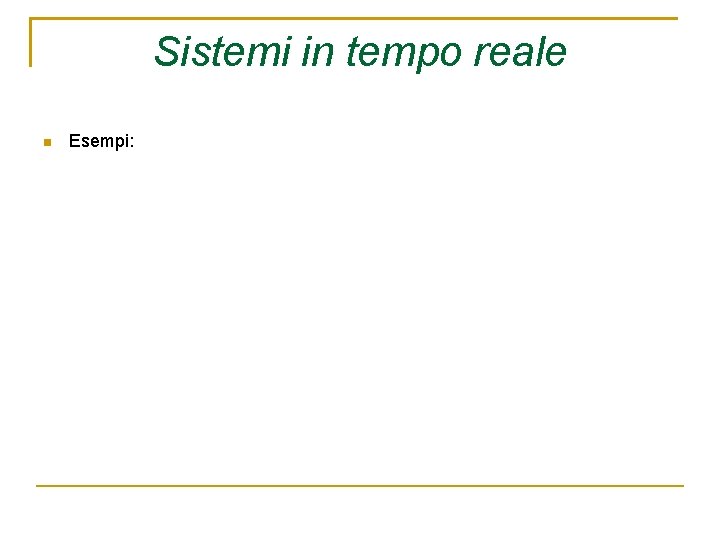 Sistemi in tempo reale

Esempi: